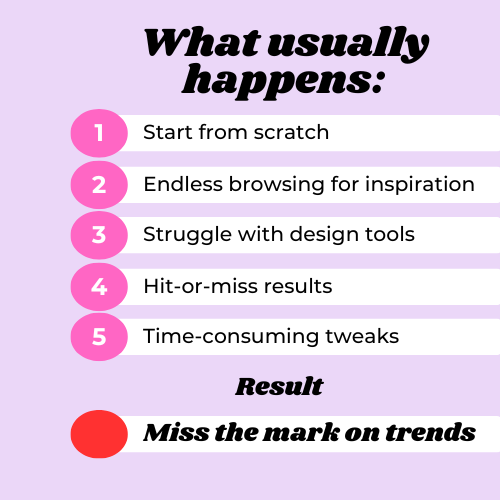 What usually happens:

1 Start from scratch

2 Endless browsing for inspiration

3 Struggle with design tools

4 Hit-or-miss results

5 Time-consuming tweaks

Result

Miss the mark on trends